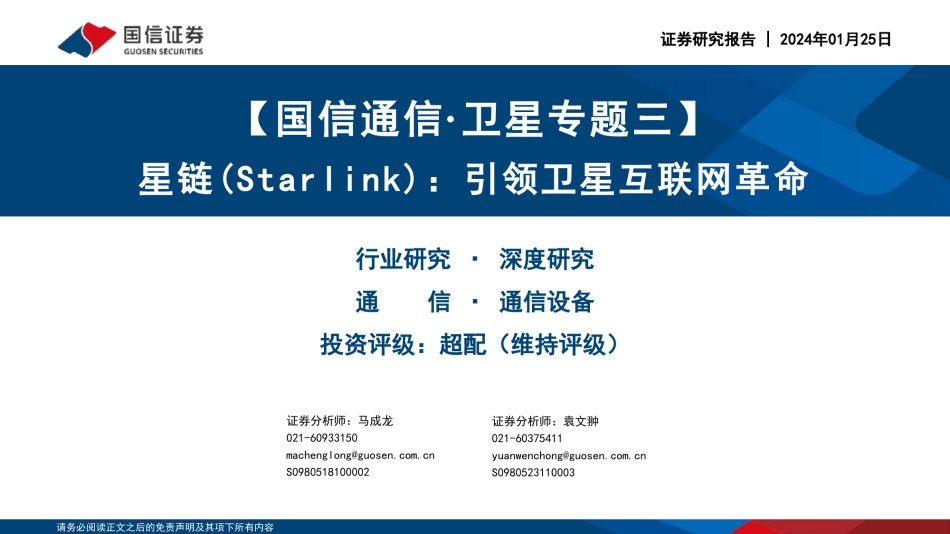 国信证券
GUOSEN SECURITIES

证券研究报告 | 2024年01月25日

【国信通信·卫星专题三】
星链(Starlink)：引领卫星互联网革命

行业研究 · 深度研究
通　　信 · 通信设备
投资评级：超配（维持评级）

证券分析师：马成龙
021-60933150
machenglong@guosen.com.cn
S0980518100002

证券分析师：袁文翀
021-60375411
yuanwenchong@guosen.com.cn
S0980523110003

请务必阅读正文之后的免责声明及其项下所有内容